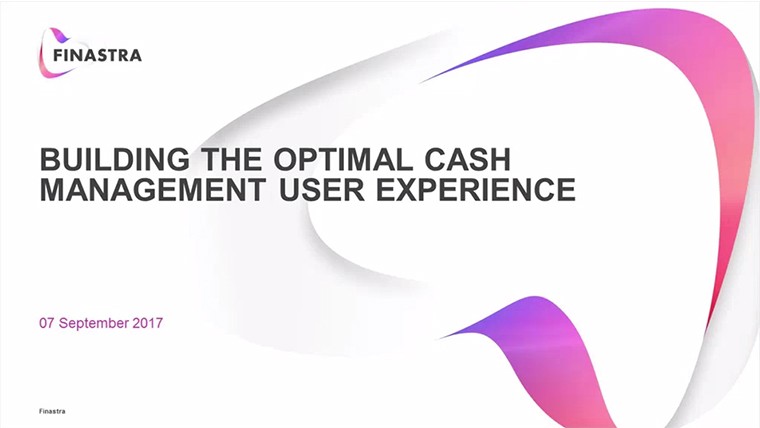 FINASTRA

BUILDING THE OPTIMAL CASH MANAGEMENT USER EXPERIENCE

07 September 2017

Finastra